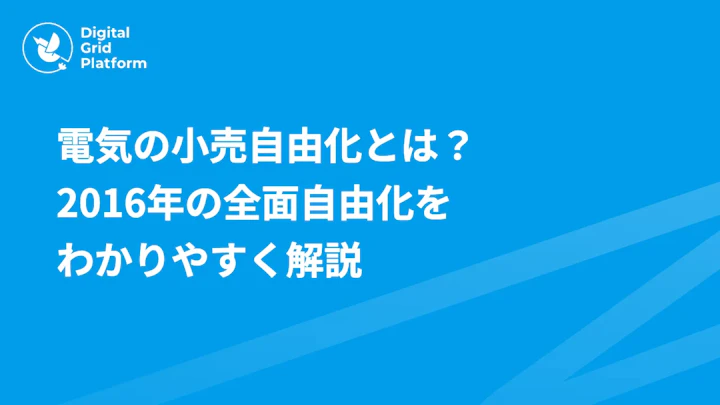 Digital Grid Platform

電気の小売自由化とは？
2016年の全面自由化を
わかりやすく解説